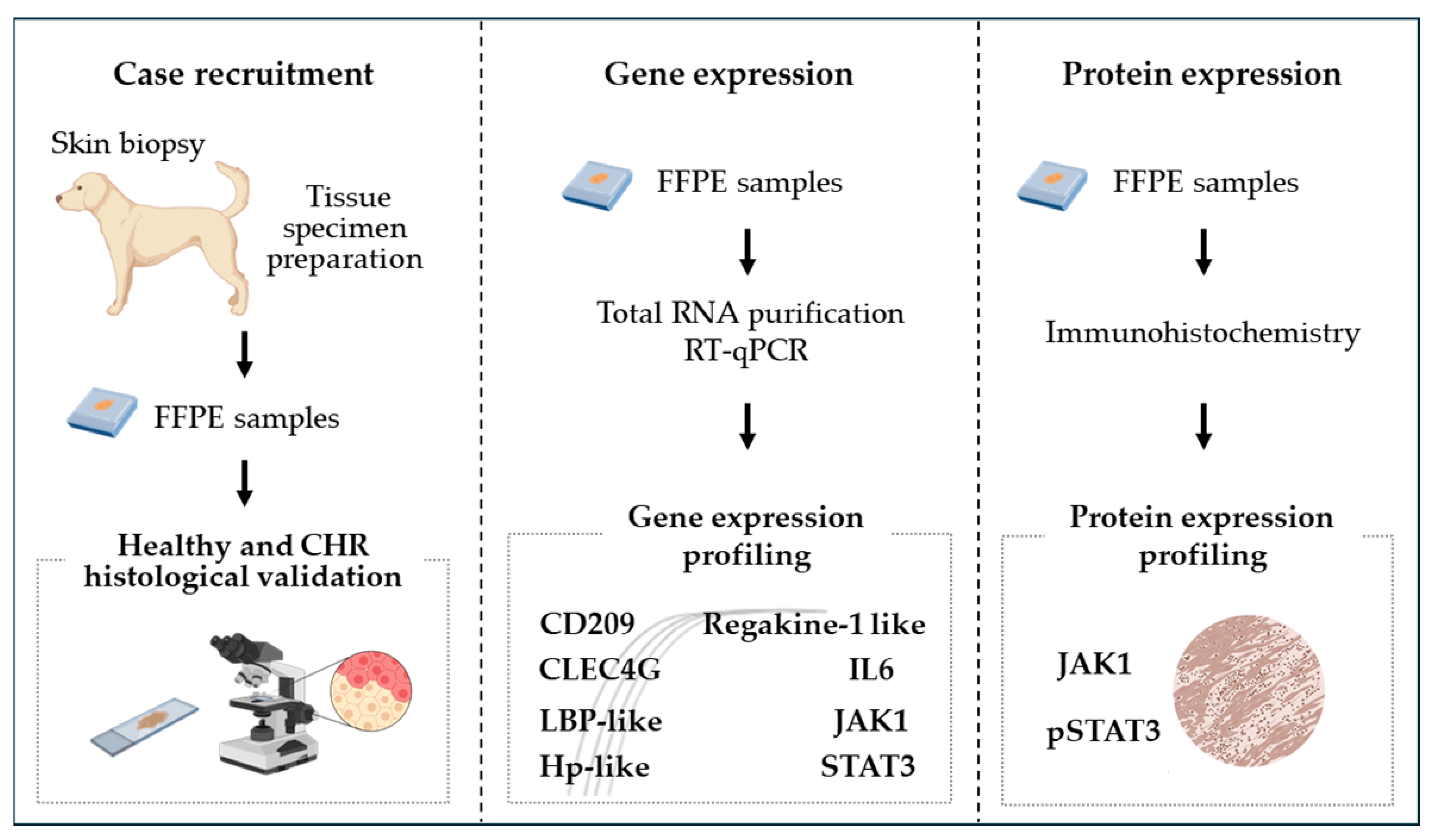 Case recruitment

Skin biopsy

Tissue specimen preparation

FFPE samples

Healthy and CHR histological validation

Gene expression

FFPE samples

Total RNA purification
RT-qPCR

Gene expression profiling

CD209
CLEC4G
LBP-like
Hp-like

Regakine-1 like
IL6
JAK1
STAT3

Protein expression

FFPE samples

Immunohistochemistry

Protein expression profiling

JAK1
pSTAT3